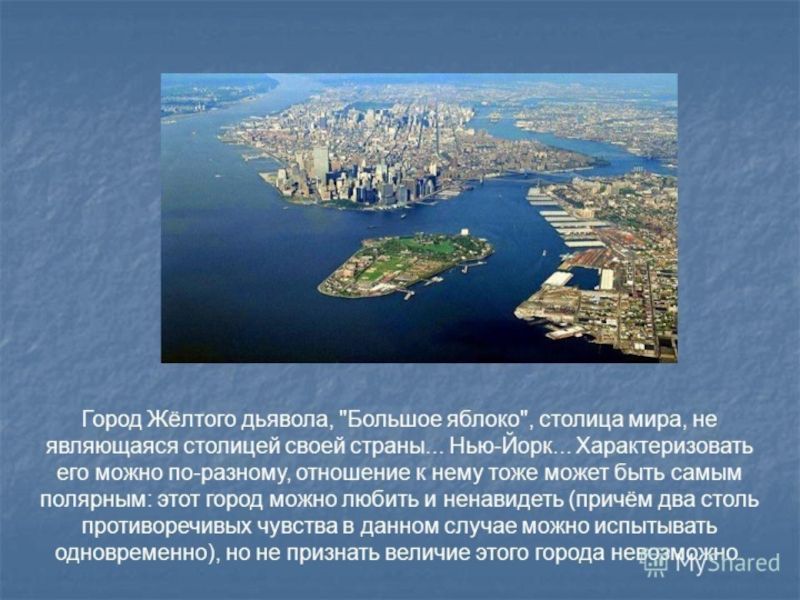 Город Жёлтого дьявола, "Большое яблоко", столица мира, не являющаяся столицей своей страны... Нью-Йорк... Характеризовать его можно по-разному, отношение к нему тоже может быть самым полярным: этот город можно любить и ненавидеть (причём два столь противоречивых чувства в данном случае можно испытывать одновременно), но не признать величие этого города невозможно.

MyShared